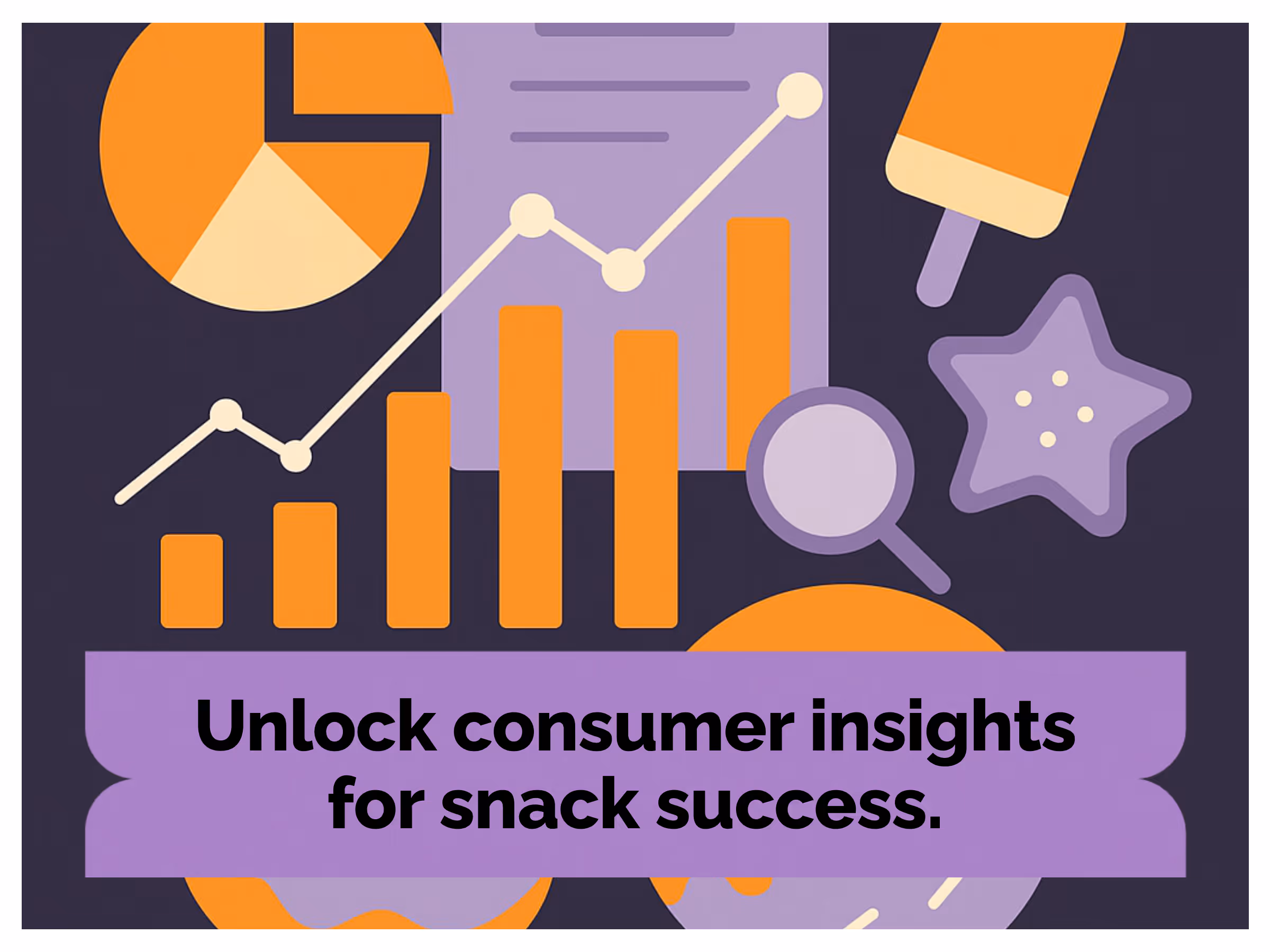 Unlock consumer insights for snack success.